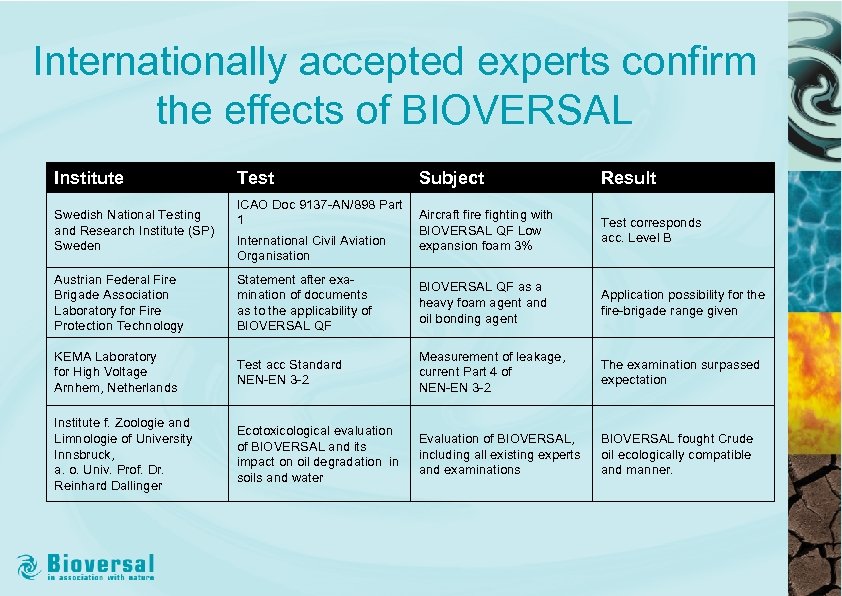 Internationally accepted experts confirm the effects of BIOVERSAL

| Institute | Test | Subject | Result |
|---|---|---|---|
| Swedish National Testing and Research Institute (SP) Sweden | ICAO Doc 9137-AN/898 Part 1 International Civil Aviation Organisation | Aircraft fire fighting with BIOVERSAL QF Low expansion foam 3% | Test corresponds acc. Level B |
| Austrian Federal Fire Brigade Association Laboratory for Fire Protection Technology | Statement after examination of documents as to the applicability of BIOVERSAL QF | BIOVERSAL QF as a heavy foam agent and oil bonding agent | Application possibility for the fire-brigade range given |
| KEMA Laboratory for High Voltage Arnhem, Netherlands | Test acc Standard NEN-EN 3-2 | Measurement of leakage, current Part 4 of NEN-EN 3-2 | The examination surpassed expectation |
| Institute f. Zoologie and Limnologie of University Innsbruck, a. o. Univ. Prof. Dr. Reinhard Dallinger | Ecotoxicological evaluation of BIOVERSAL and its impact on oil degradation in soils and water | Evaluation of BIOVERSAL, including all existing experts and examinations | BIOVERSAL fought Crude oil ecologically compatible and manner. |

Bioversal
in association with nature